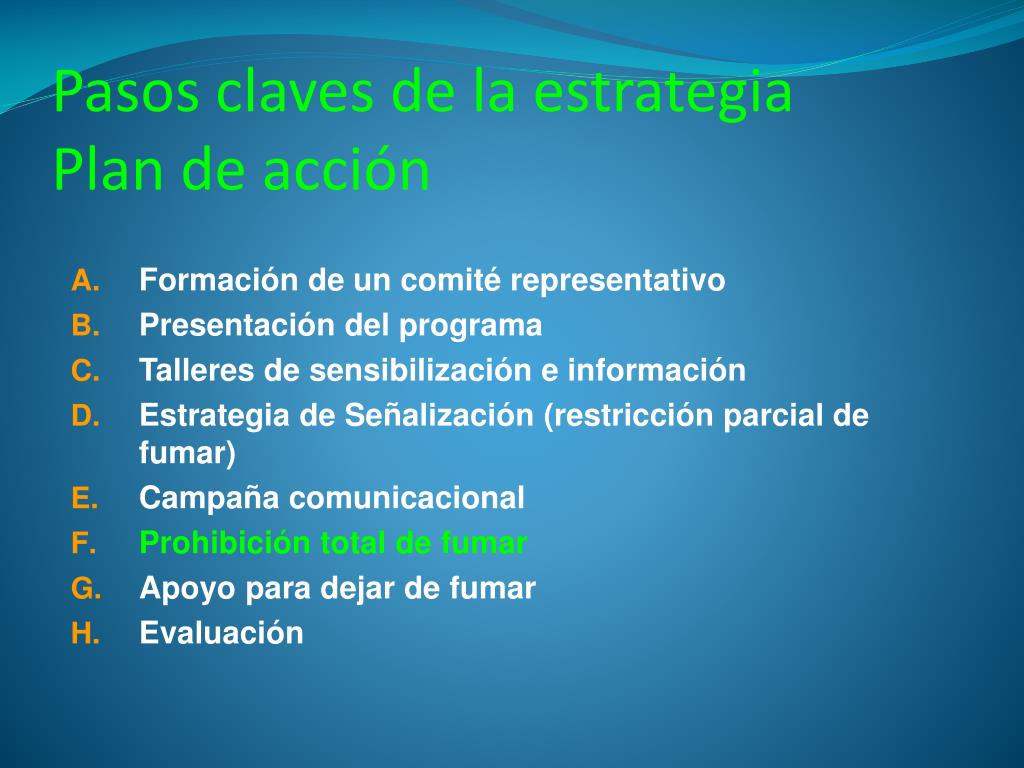 Pasos claves de la estrategia
Plan de acción

A. Formación de un comité representativo
B. Presentación del programa
C. Talleres de sensibilización e información
D. Estrategia de Señalización (restricción parcial de fumar)
E. Campaña comunicacional
F. Prohibición total de fumar
G. Apoyo para dejar de fumar
H. Evaluación